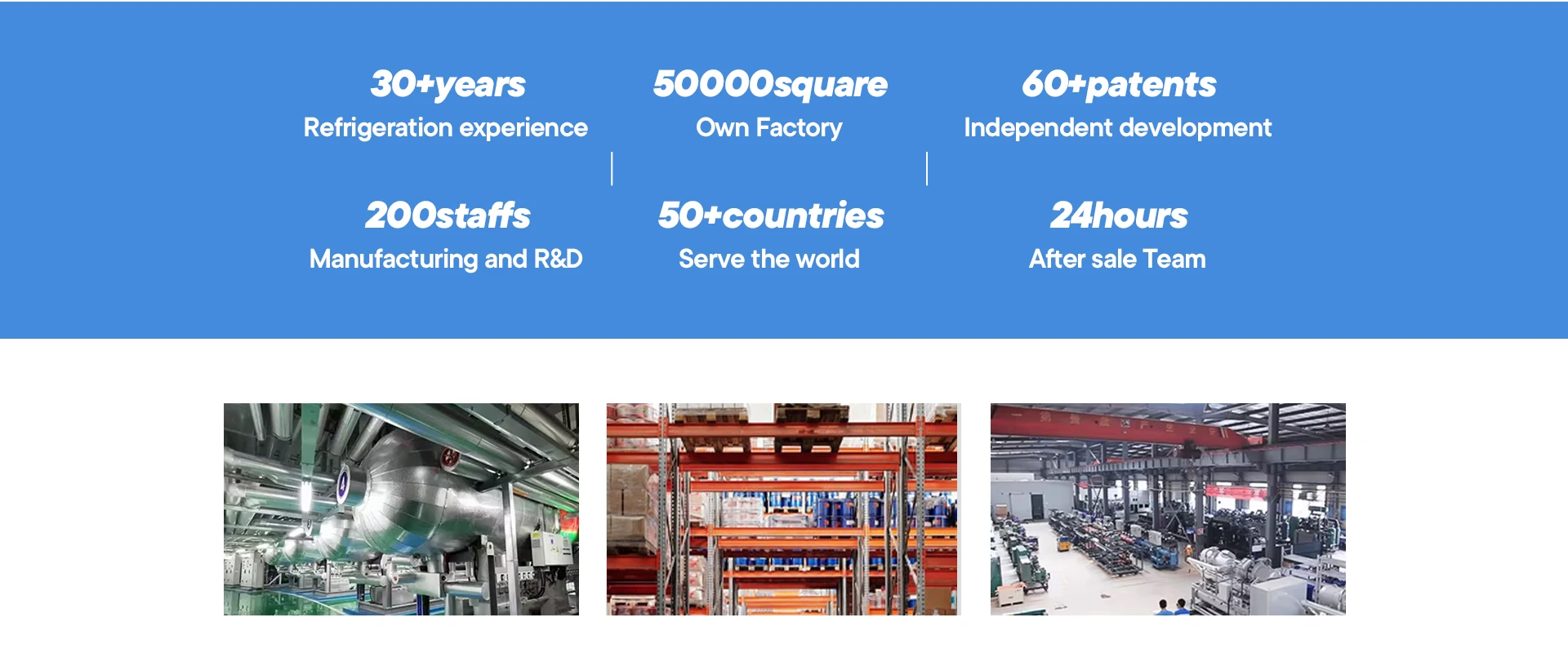 30+years
Refrigeration experience

50000square
Own Factory

60+patents
Independent development

200staffs
Manufacturing and R&D

50+countries
Serve the world

24hours
After sale Team